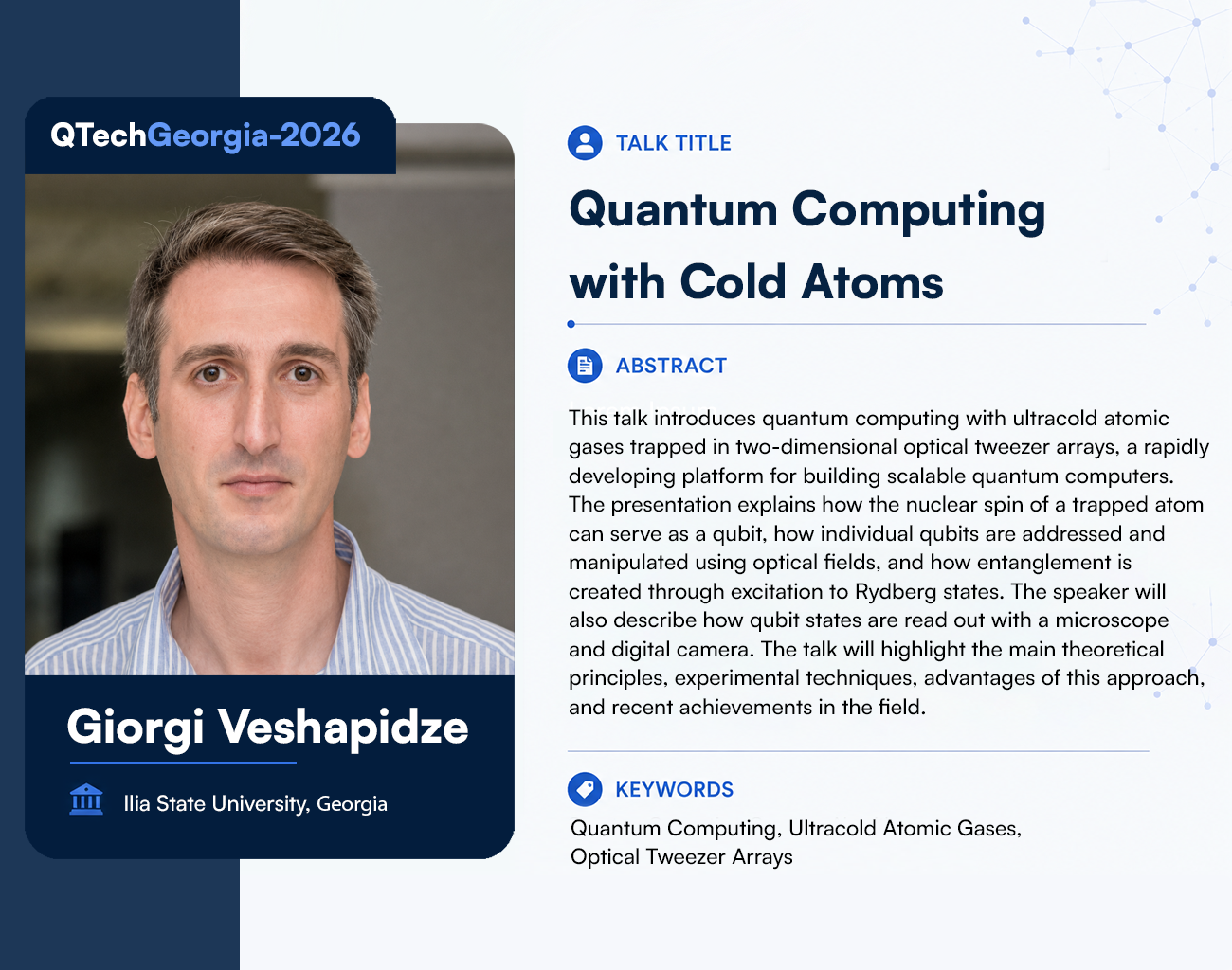 QTechGeorgia-2026

Giorgi Veshapidze

Ilia State University, Georgia

TALK TITLE

Quantum Computing with Cold Atoms

ABSTRACT

This talk introduces quantum computing with ultracold atomic gases trapped in two-dimensional optical tweezer arrays, a rapidly developing platform for building scalable quantum computers. The presentation explains how the nuclear spin of a trapped atom can serve as a qubit, how individual qubits are addressed and manipulated using optical fields, and how entanglement is created through excitation to Rydberg states. The speaker will also describe how qubit states are read out with a microscope and digital camera. The talk will highlight the main theoretical principles, experimental techniques, advantages of this approach, and recent achievements in the field.

KEYWORDS

Quantum Computing, Ultracold Atomic Gases, Optical Tweezer Arrays